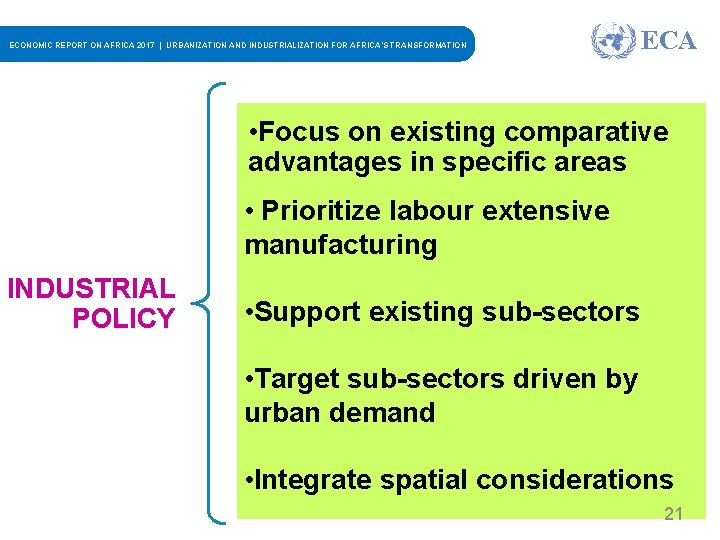 ECONOMIC REPORT ON AFRICA 2017 | URBANIZATION AND INDUSTRIALIZATION FOR AFRICA'S TRANSFORMATION

ECA

INDUSTRIAL POLICY

•Focus on existing comparative advantages in specific areas

• Prioritize labour extensive manufacturing

•Support existing sub-sectors

•Target sub-sectors driven by urban demand

•Integrate spatial considerations

21